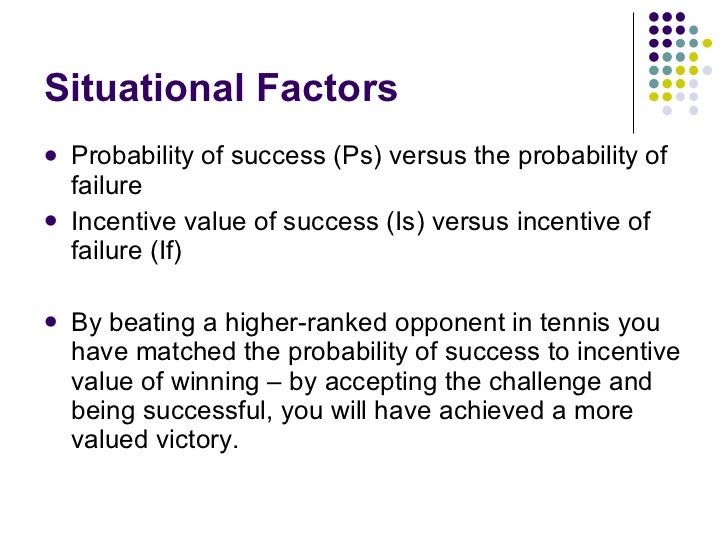 Situational Factors

- Probability of success (Ps) versus the probability of failure
- Incentive value of success (Is) versus incentive of failure (If)

- By beating a higher-ranked opponent in tennis you have matched the probability of success to incentive value of winning – by accepting the challenge and being successful, you will have achieved a more valued victory.